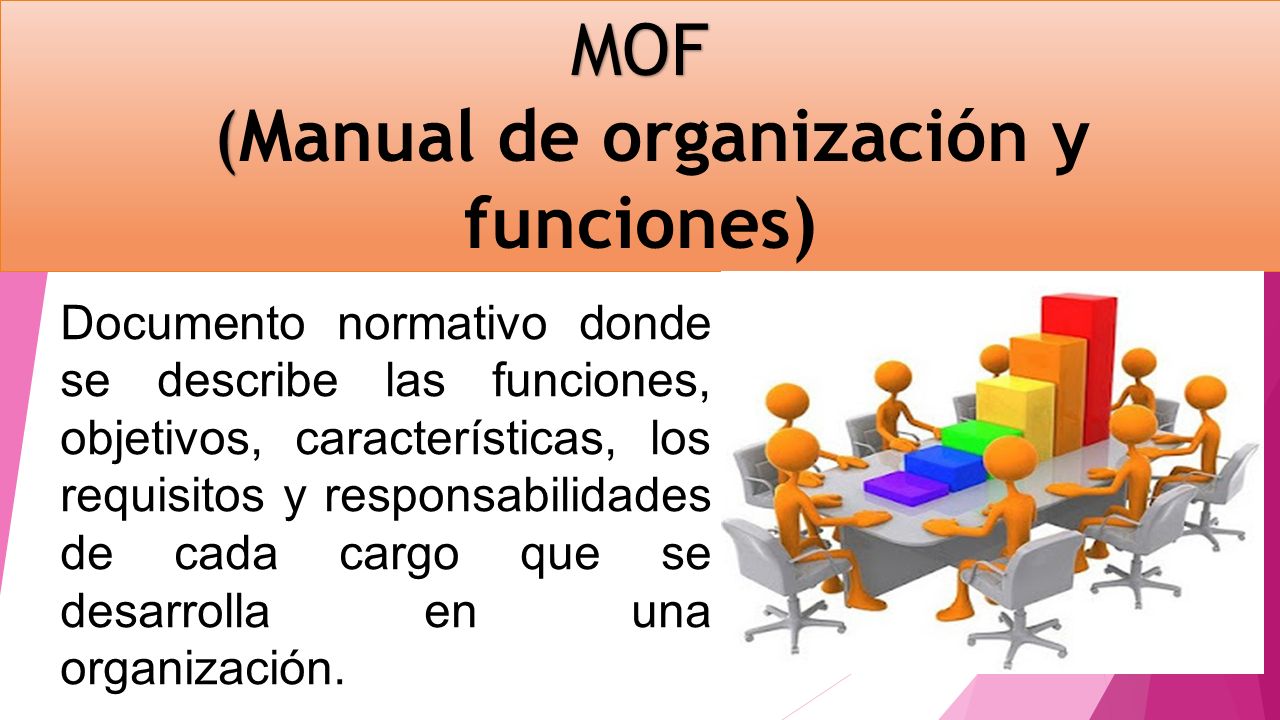 MOF
(Manual de organización y funciones)

Documento normativo donde se describe las funciones, objetivos, características, los requisitos y responsabilidades de cada cargo que se desarrolla en una organización.